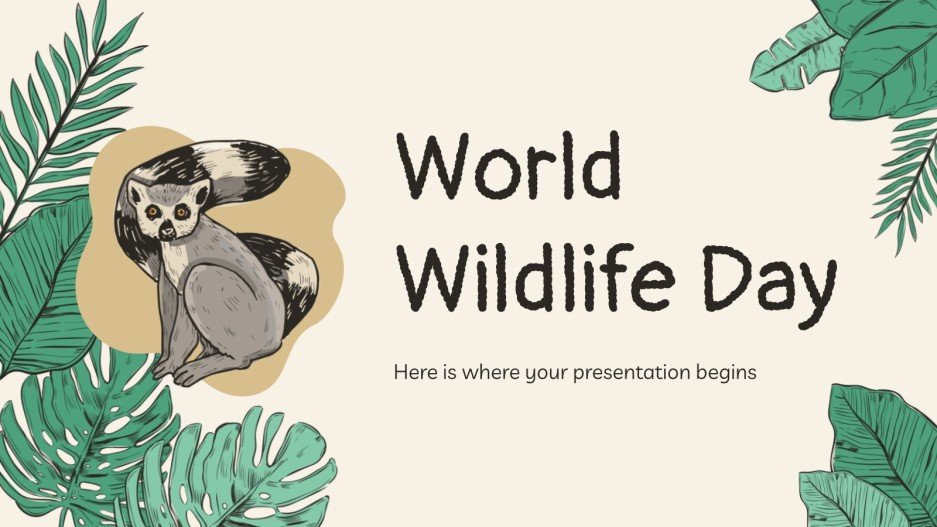 World Wildlife Day

Here is where your presentation begins